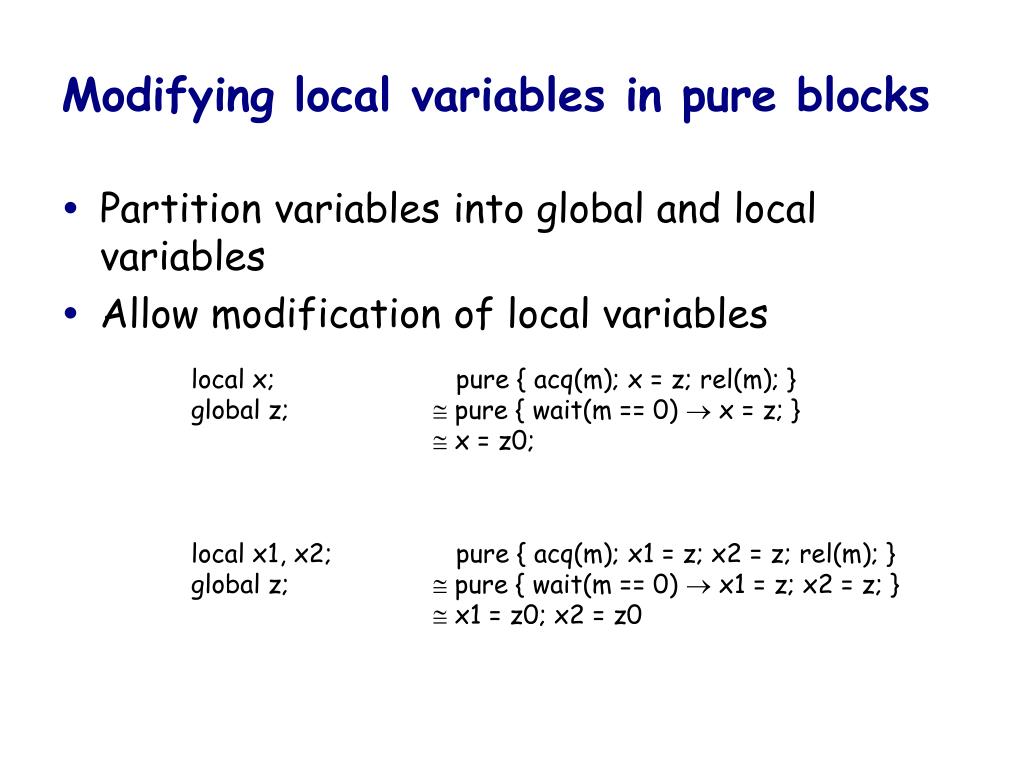 Modifying local variables in pure blocks

• Partition variables into global and local variables
• Allow modification of local variables

local x;
global z;

pure { acq(m); x = z; rel(m); }
$\cong$ pure { wait(m == 0) $\rightarrow$ x = z; }
$\cong$ x = z0;

local x1, x2;
global z;

pure { acq(m); x1 = z; x2 = z; rel(m); }
$\cong$ pure { wait(m == 0) $\rightarrow$ x1 = z; x2 = z; }
$\cong$ x1 = z0; x2 = z0